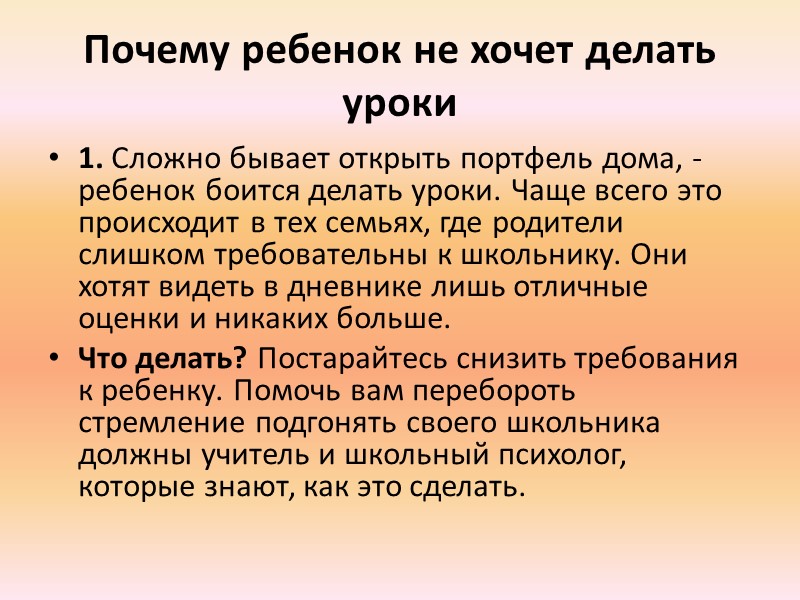 Почему ребенок не хочет делать уроки

• 1. Сложно бывает открыть портфель дома, - ребенок боится делать уроки. Чаще всего это происходит в тех семьях, где родители слишком требовательны к школьнику. Они хотят видеть в дневнике лишь отличные оценки и никаких больше.

• Что делать? Постарайтесь снизить требования к ребенку. Помочь вам перебороть стремление подгонять своего школьника должны учитель и школьный психолог, которые знают, как это сделать.